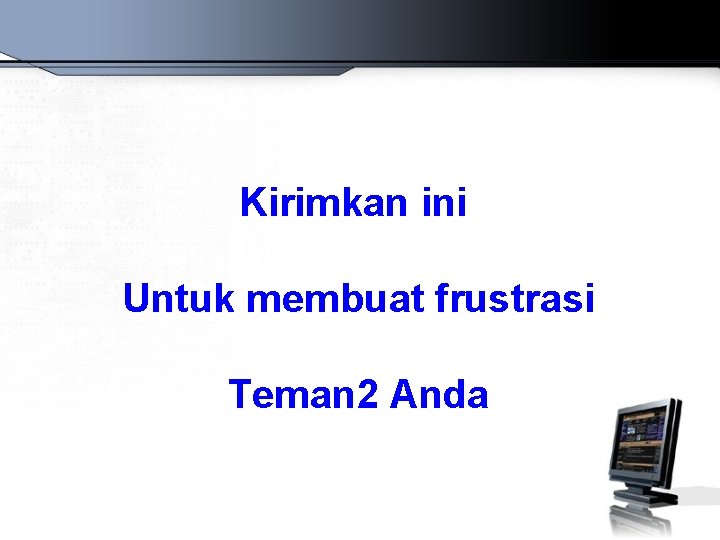 Kirimkan ini

Untuk membuat frustrasi

Teman2 Anda